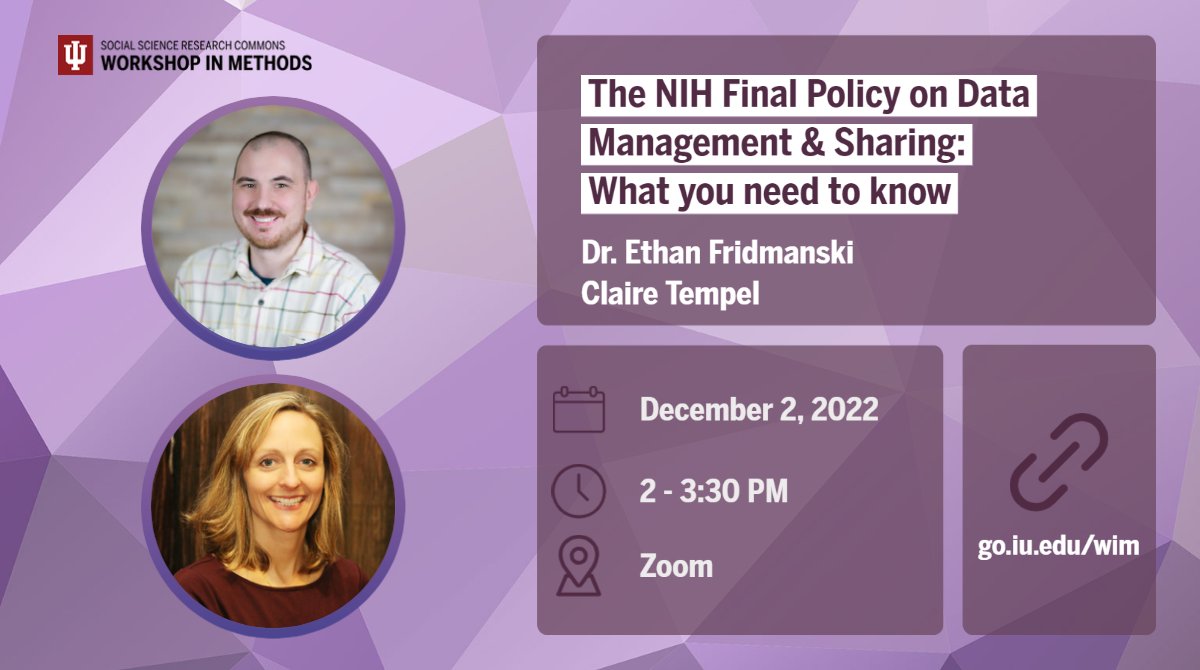 SOCIAL SCIENCE RESEARCH COMMONS
WORKSHOP IN METHODS

The NIH Final Policy on Data Management & Sharing: What you need to know

Dr. Ethan Fridmanski
Claire Tempel

December 2, 2022

2 - 3:30 PM

Zoom

go.iu.edu/wim